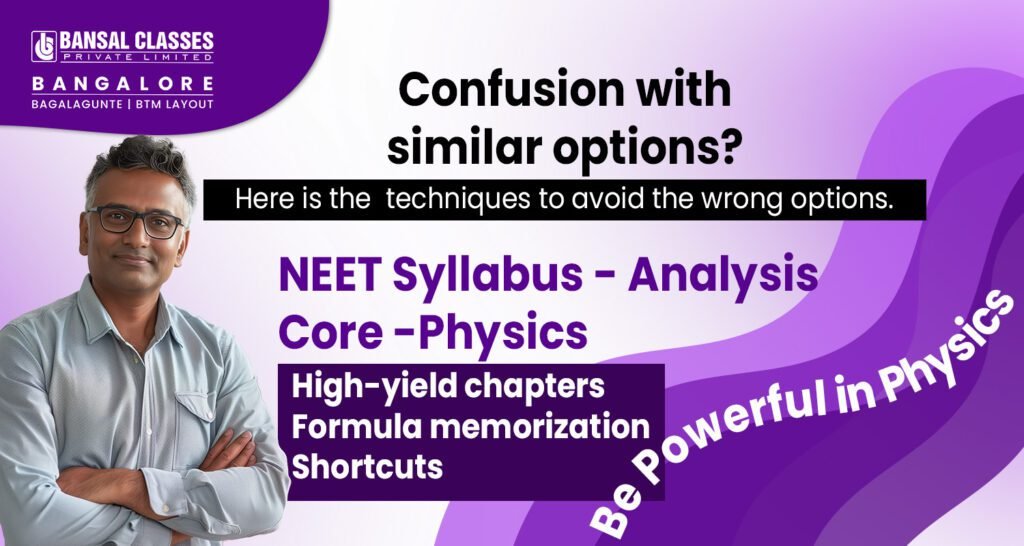 BANSAL CLASSES
PRIVATE LIMITED
BANGALORE
BAGALAGUNTE | BTM LAYOUT

Confusion with similar options?

Here is the techniques to avoid the wrong options.

NEET Syllabus - Analysis
Core -Physics

High-yield chapters
Formula memorization
Shortcuts

Be Powerful in Physics